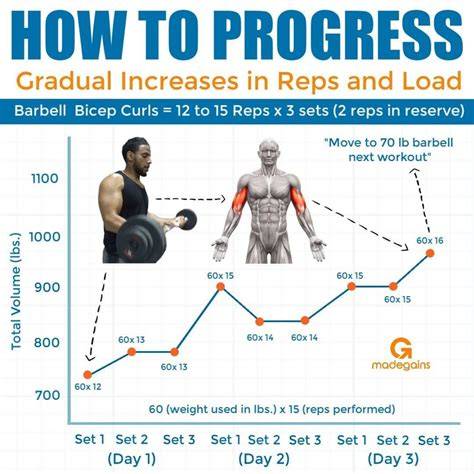 HOW TO PROGRESS

Gradual Increases in Reps and Load

Barbell Bicep Curls = 12 to 15 Reps x 3 sets (2 reps in reserve)

"Move to 70 lb barbell next workout"

Total Volume (lbs.)

1100

1000

900

800

700

60x 12

60x 13

60x 13

60x 15

60x 14

60x 14

60x 15

60x 15

60x 16

G madegains

60 (weight used in lbs.) x 15 (reps performed)

Set 1 Set 2 Set 3
(Day 1)

Set 1 Set 2 Set 3
(Day 2)

Set 1 Set 2 Set 3
(Day 3)